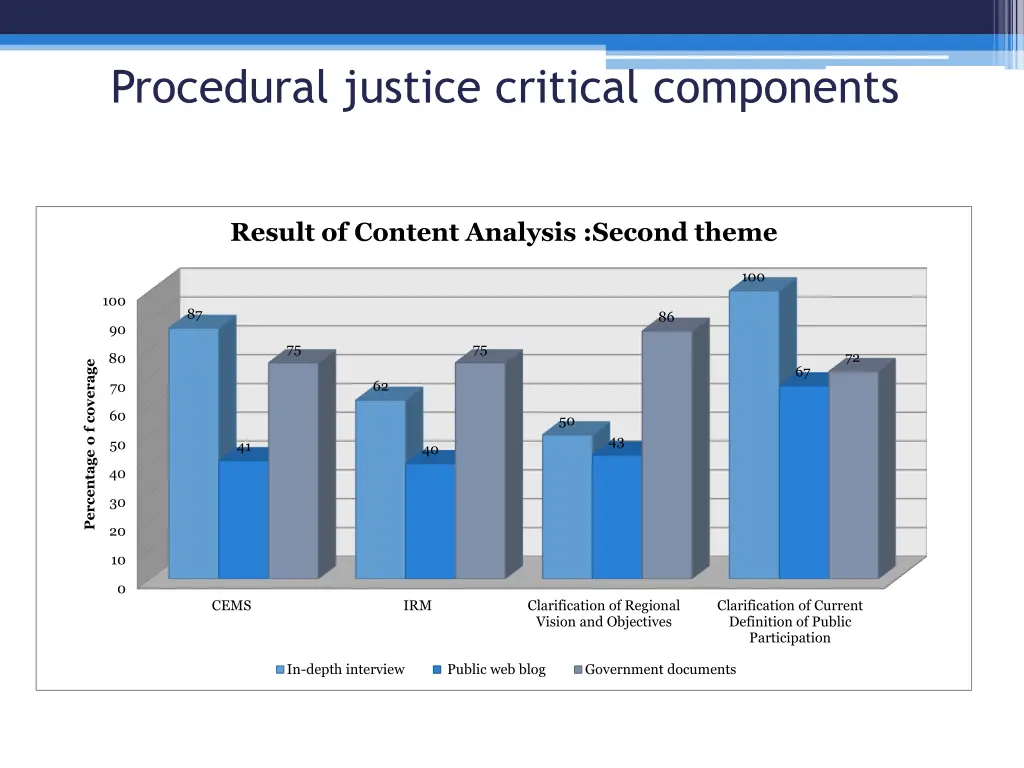 Procedural justice critical components

Result of Content Analysis :Second theme

Percentage o f coverage

100
90
80
70
60
50
40
30
20
10
0

87
41
75
62
40
75
50
43
86
100
67
72

CEMS
IRM
Clarification of Regional Vision and Objectives
Clarification of Current Definition of Public Participation

In-depth interview
Public web blog
Government documents